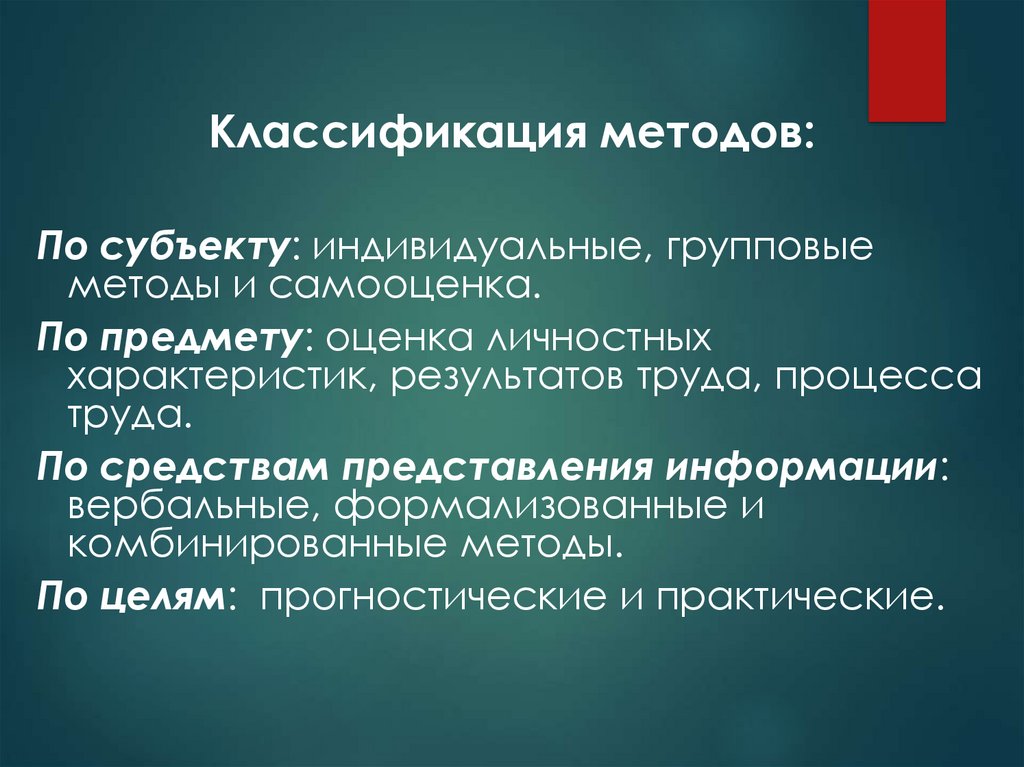 Классификация методов:

По субъекту: индивидуальные, групповые методы и самооценка.

По предмету: оценка личностных характеристик, результатов труда, процесса труда.

По средствам представления информации: вербальные, формализованные и комбинированные методы.

По целям: прогностические и практические.